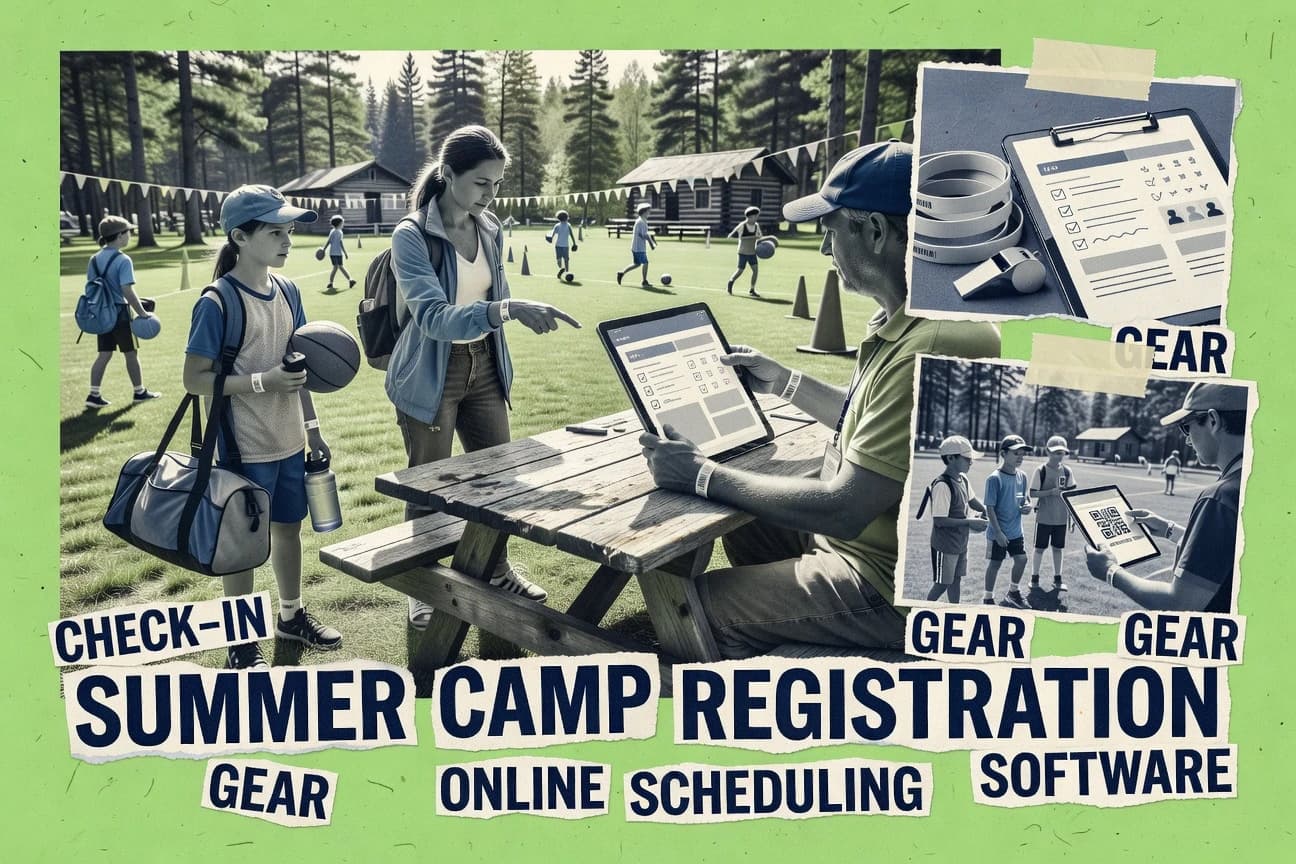 GEAR

CHECK-IN

GEAR GEAR

SUMMER CAMP REGISTRATION

GEAR ONLINE SCHEDULING SOFTWARE